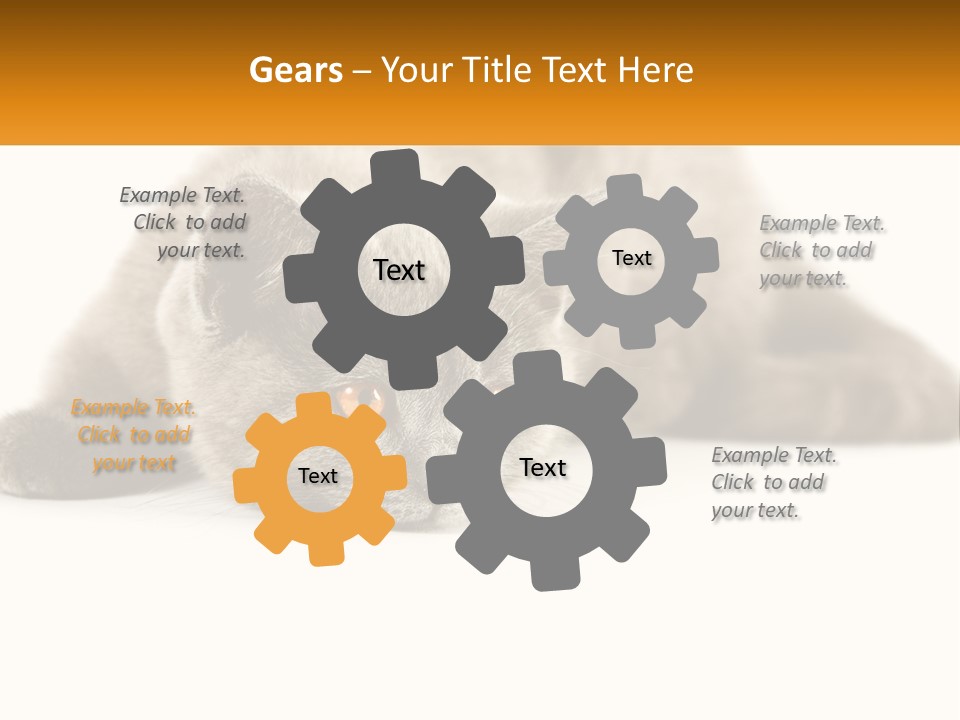 Gears – Your Title Text Here

Example Text. Click to add your text.

Text

Text

Example Text. Click to add your text.

Example Text. Click to add your text

Text

Text

Example Text. Click to add your text.